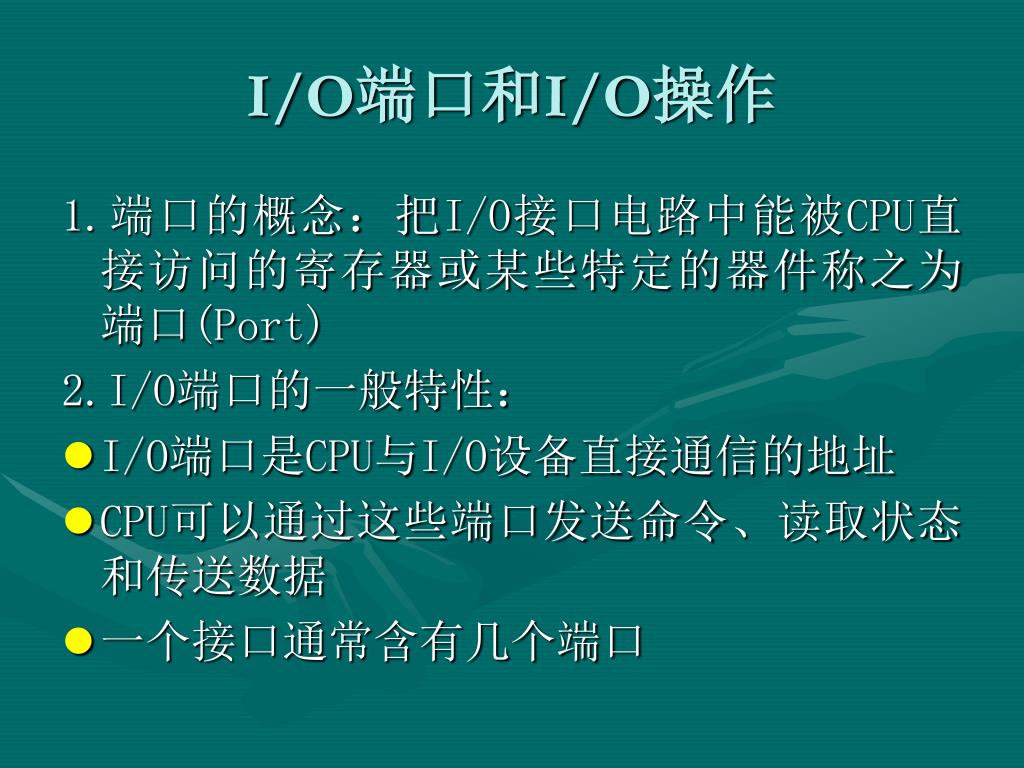 I/O端口和I/O操作

1. 端口的概念：把I/O接口电路中能被CPU直接访问的寄存器或某些特定的器件称之为端口(Port)

2. I/O端口的一般特性：

● I/O端口是CPU与I/O设备直接通信的地址

● CPU可以通过这些端口发送命令、读取状态和传送数据

● 一个接口通常含有几个端口